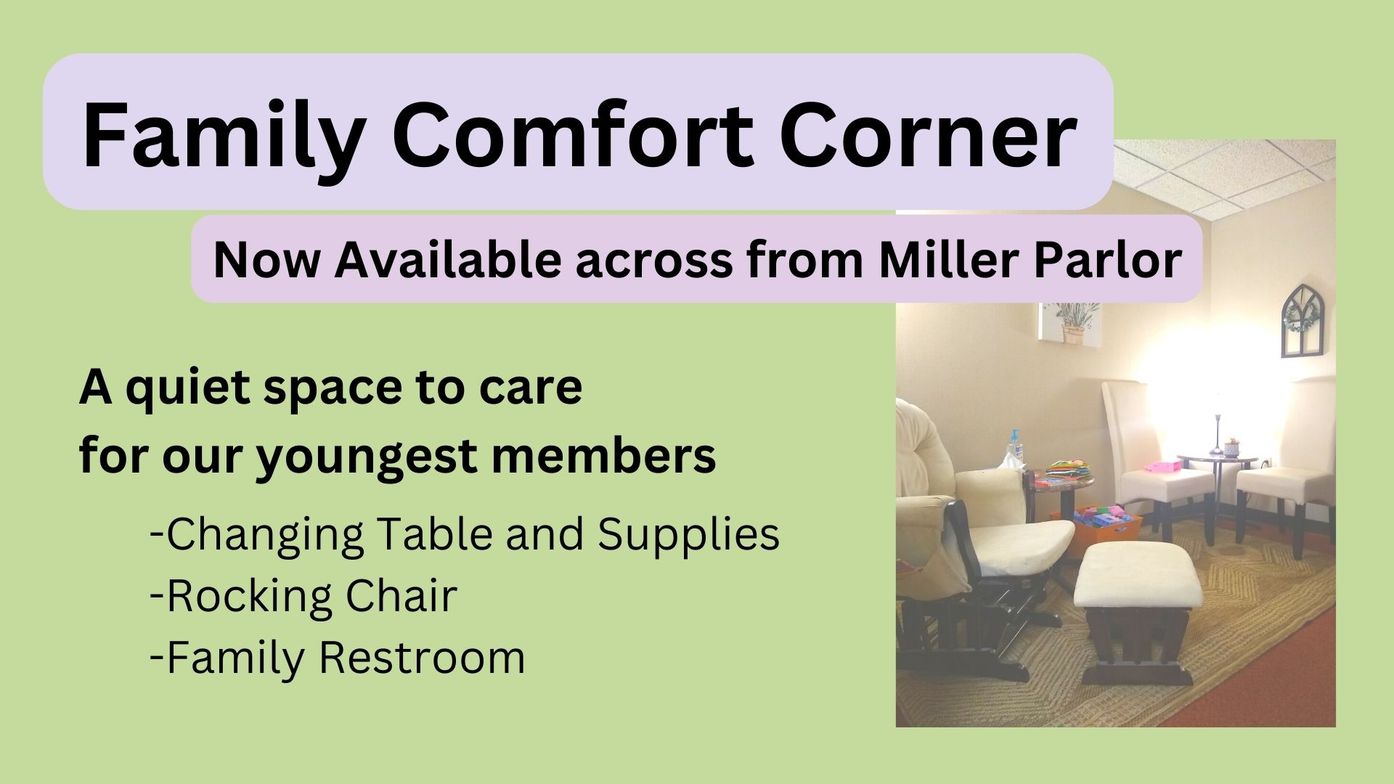 Family Comfort Corner

Now Available across from Miller Parlor

A quiet space to care for our youngest members

-Changing Table and Supplies
-Rocking Chair
-Family Restroom